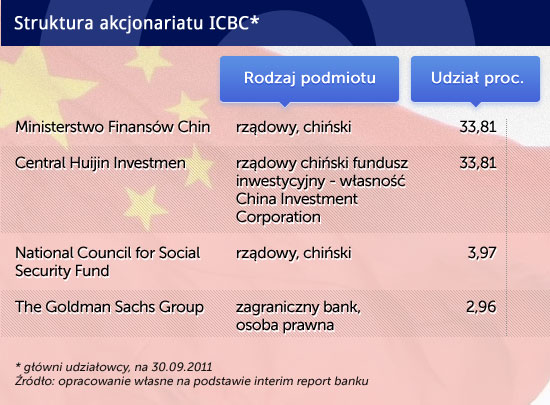 Struktura akcjonariatu ICBC*

| | Rodzaj podmiotu | Udział proc. |
|---|---|---|
| Ministerstwo Finansów Chin | rządowy, chiński | 33,81 |
| Central Huijin Investmen | rządowy chiński fundusz inwestycyjny - własność China Investment Corporation | 33,81 |
| National Council for Social Security Fund | rządowy, chiński | 3,97 |
| The Goldman Sachs Group | zagraniczny bank, osoba prawna | 2,96 |

* główni udziałowcy, na 30.09.2011
Źródło: opracowanie własne na podstawie interim report banku